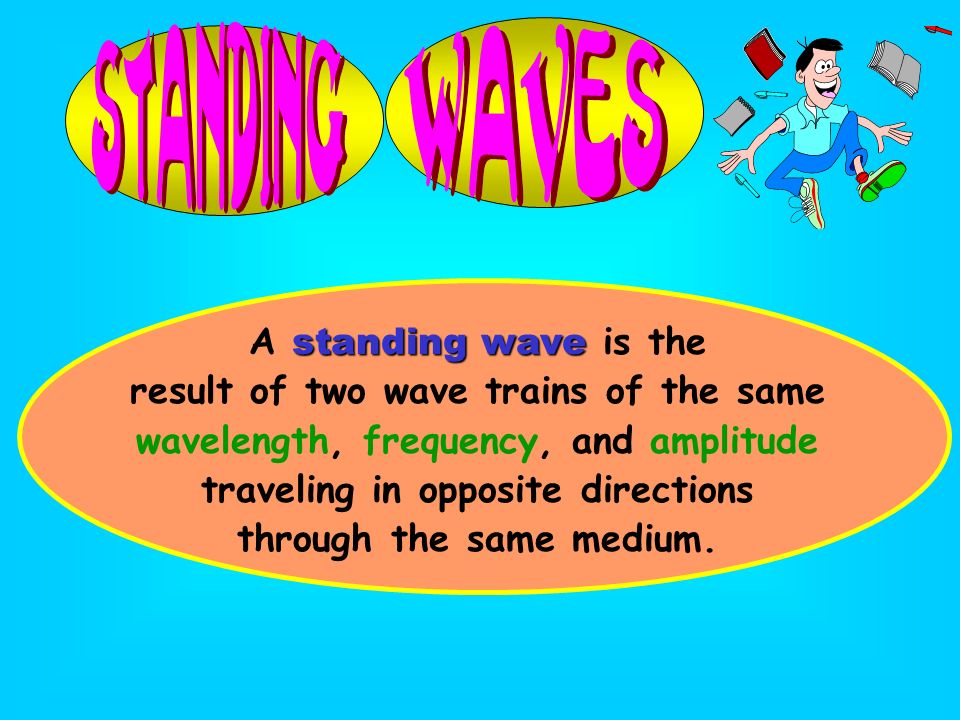 STANDING WAVES

A standing wave is the result of two wave trains of the same wavelength, frequency, and amplitude traveling in opposite directions through the same medium.